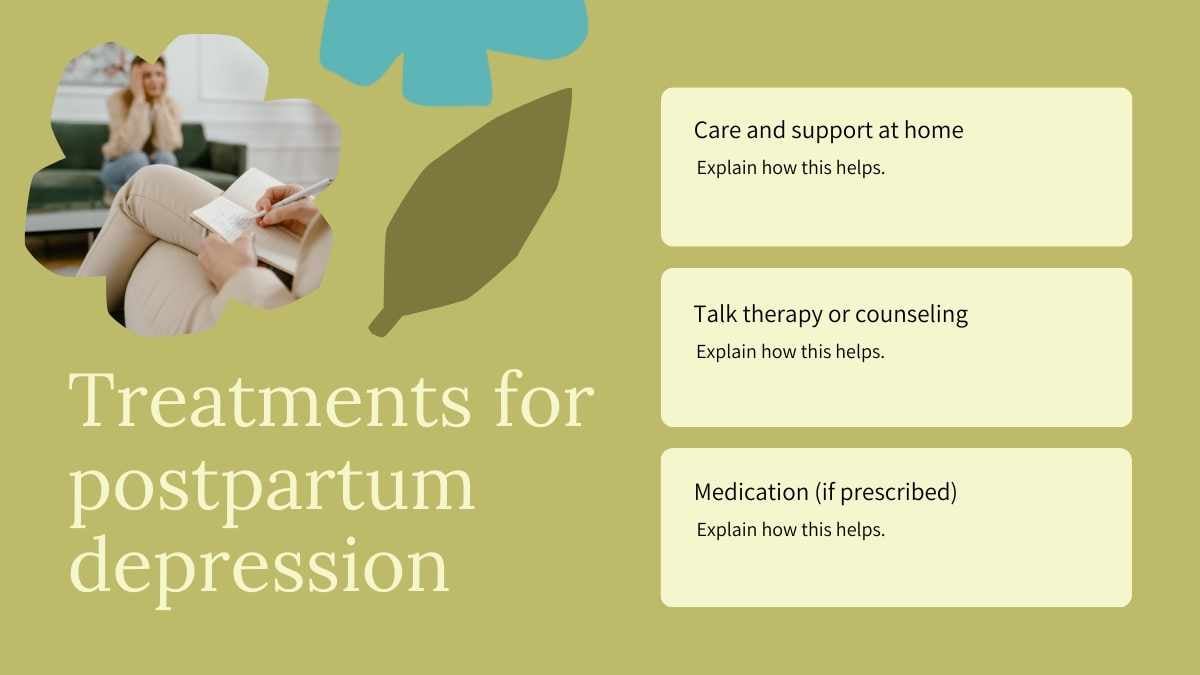 Treatments for postpartum depression

Care and support at home

Explain how this helps.

Talk therapy or counseling

Explain how this helps.

Medication (if prescribed)

Explain how this helps.